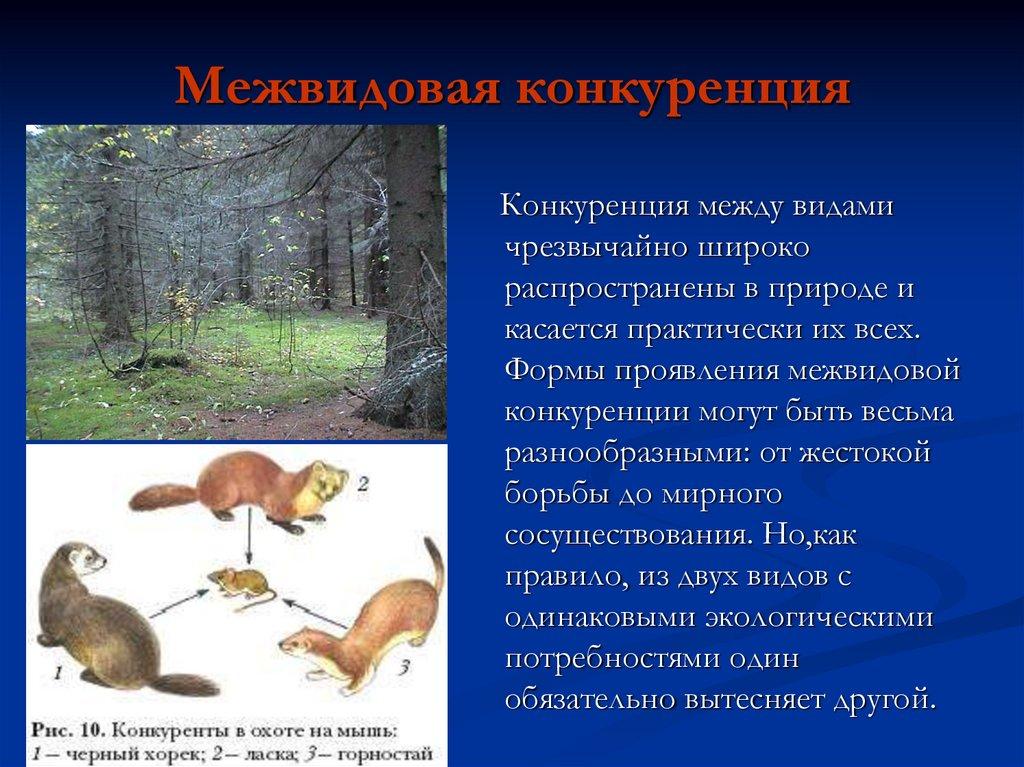 Межвидовая конкуренция

Конкуренция между видами чрезвычайно широко распространены в природе и касается практически их всех. Формы проявления межвидовой конкуренции могут быть весьма разнообразными: от жестокой борьбы до мирного сосуществования. Но,как правило, из двух видов с одинаковыми экологическими потребностями один обязательно вытесняет другой.

2

1

3

Рис. 10. Конкуренты в охоте на мышь:
1 – черный хорек; 2 – ласка; 3 – горностай